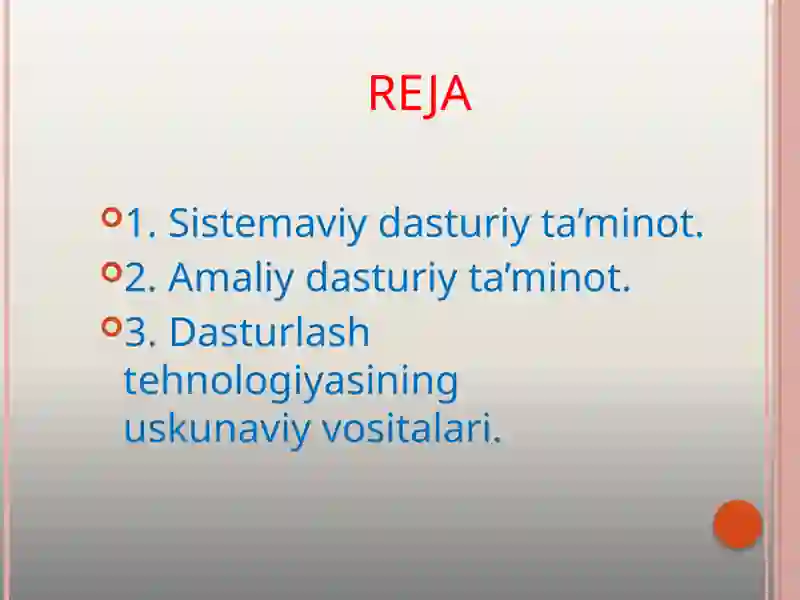 REJA

1. Sistemaviy dasturiy ta’minot.

2. Amaliy dasturiy ta’minot.

3. Dasturlash tehnologiyasining uskunaviy vositalari.